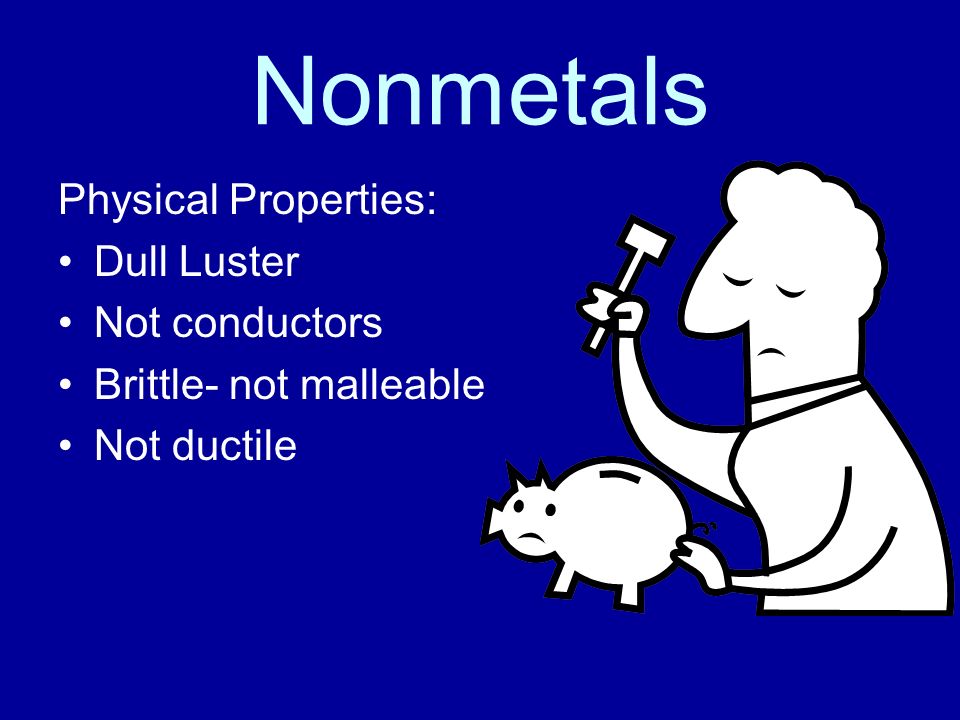 Nonmetals

Physical Properties:
• Dull Luster
• Not conductors
• Brittle- not malleable
• Not ductile